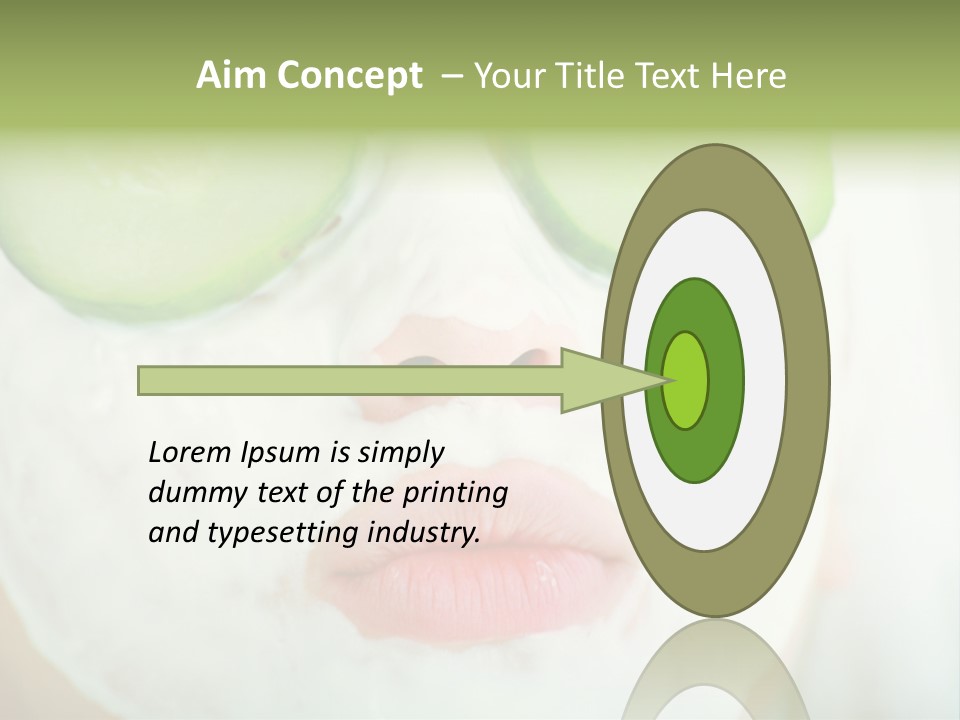 Aim Concept – Your Title Text Here

Lorem Ipsum is simply dummy text of the printing and typesetting industry.